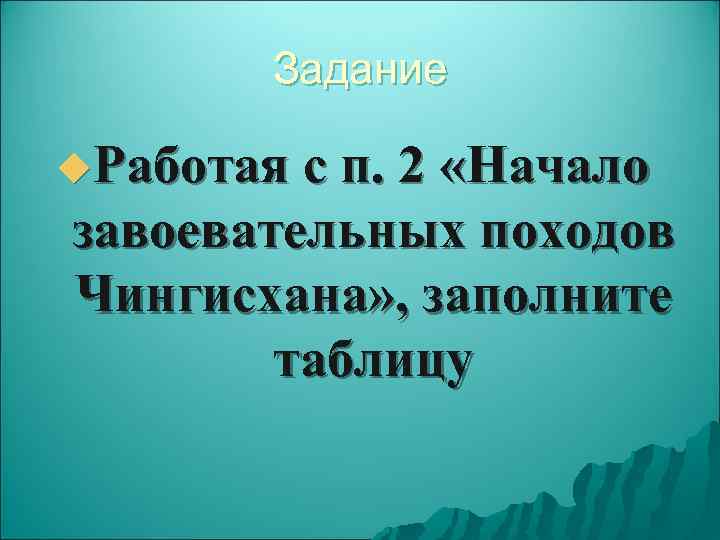 Задание

Работая с п. 2 «Начало завоевательных походов Чингисхана», заполните таблицу